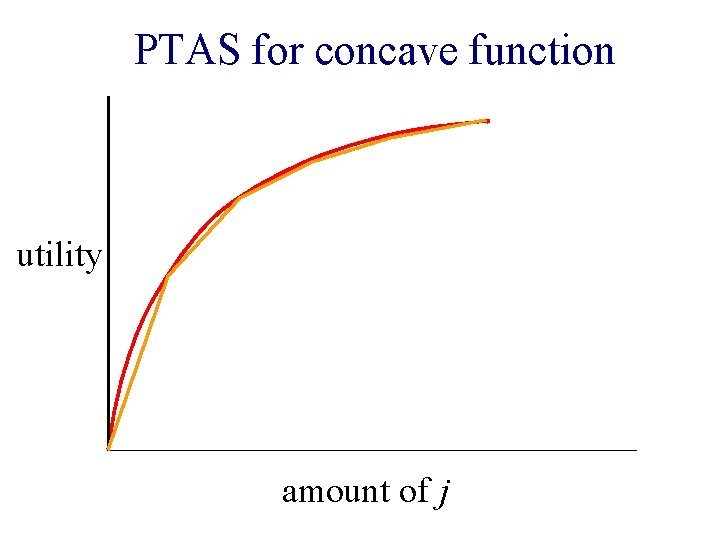 PTAS for concave function

utility

amount of $j$